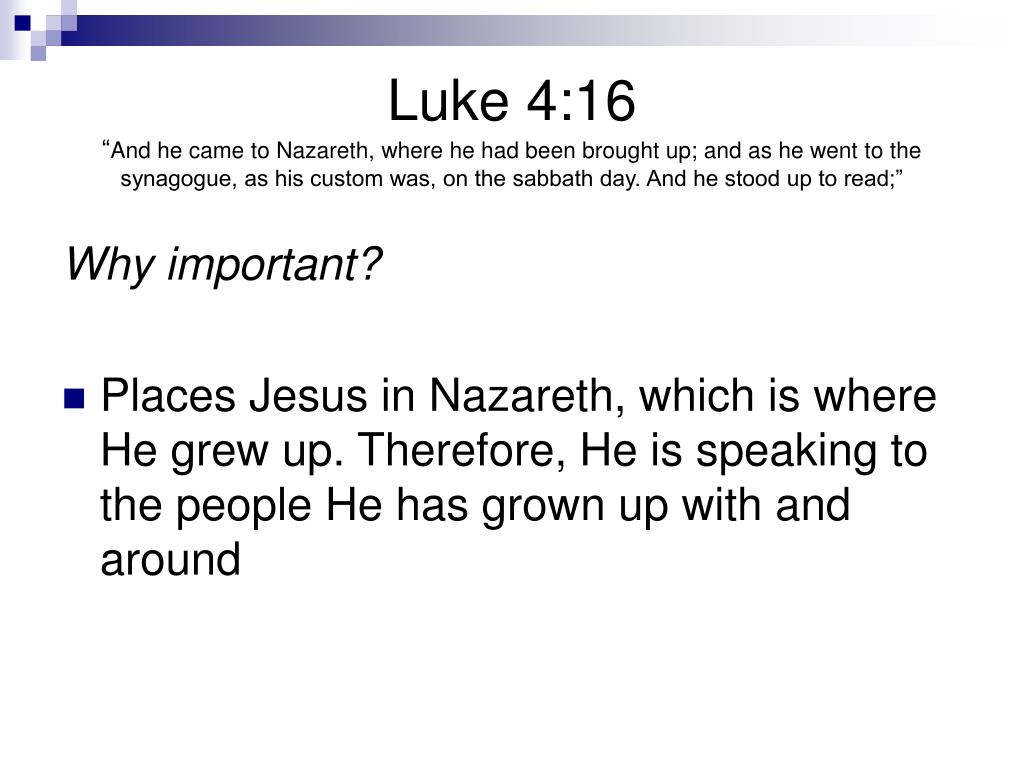 Luke 4:16

“And he came to Nazareth, where he had been brought up; and as he went to the synagogue, as his custom was, on the sabbath day. And he stood up to read;”

Why important?

Places Jesus in Nazareth, which is where He grew up. Therefore, He is speaking to the people He has grown up with and around